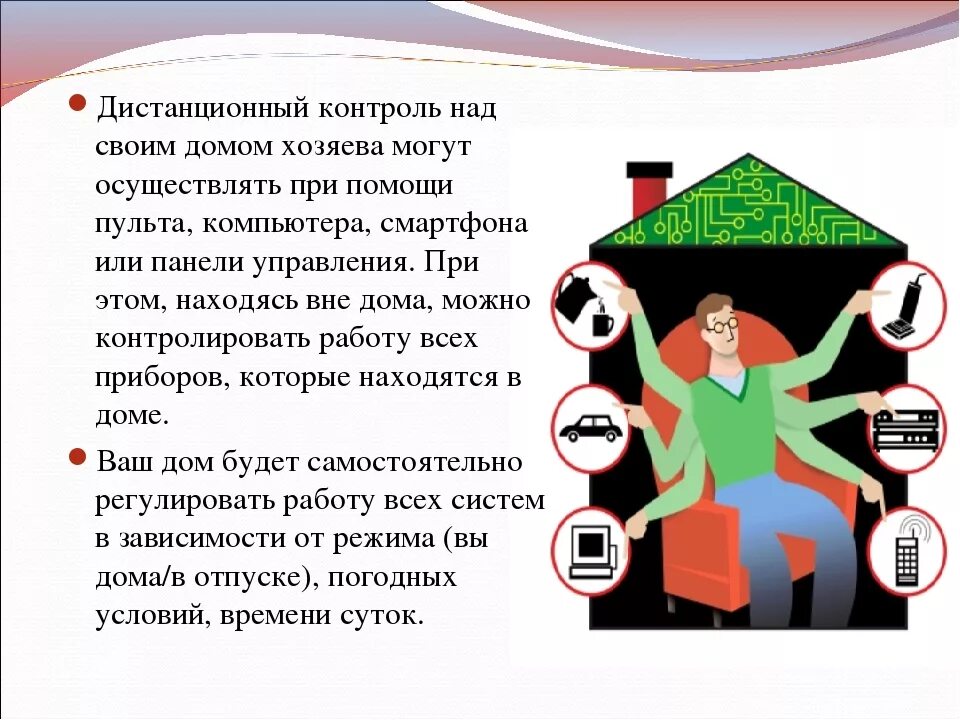 Дистанционный контроль над своим домом хозяева могут осуществлять при помощи пульта, компьютера, смартфона или панели управления. При этом, находясь вне дома, можно контролировать работу всех приборов, которые находятся в доме.

Ваш дом будет самостоятельно регулировать работу всех систем в зависимости от режима (вы дома/в отпуске), погодных условий, времени суток.